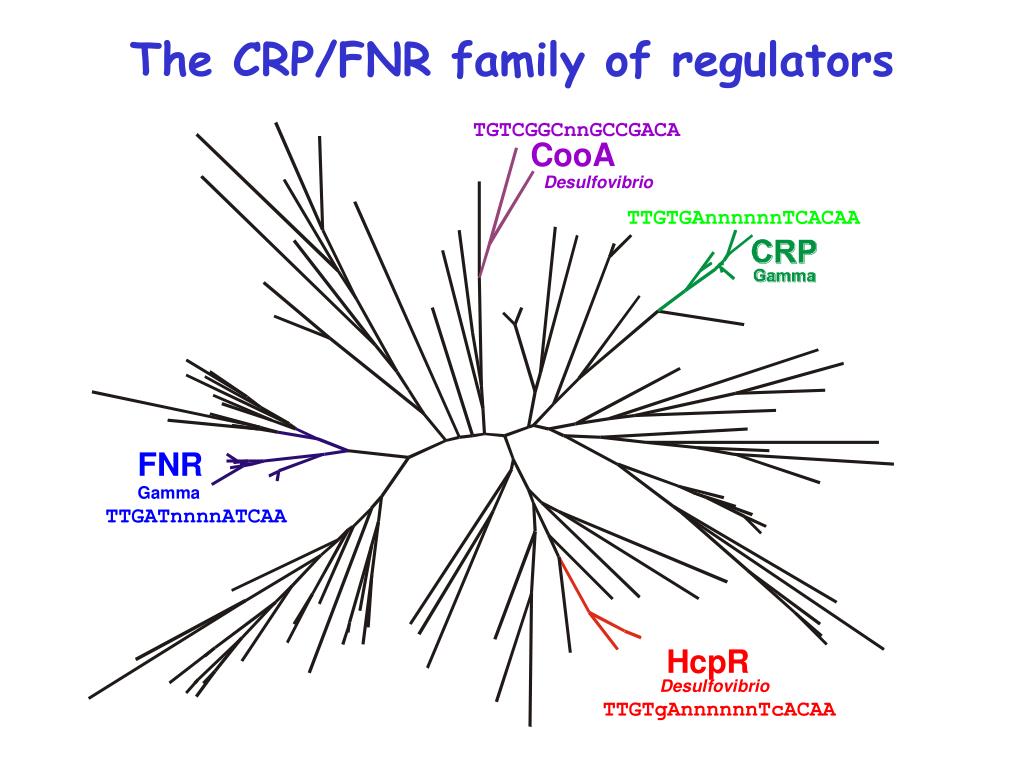 The CRP/FNR family of regulators

TGTCGGCnnGCCGACA
CooA
Desulfovibrio

TTGTGAnnnnnnTCACAA
CRP
Gamma

FNR
Gamma
TTGATnnnnATCAA

HcpR
Desulfovibrio
TTGTgAnnnnnnTcACAA